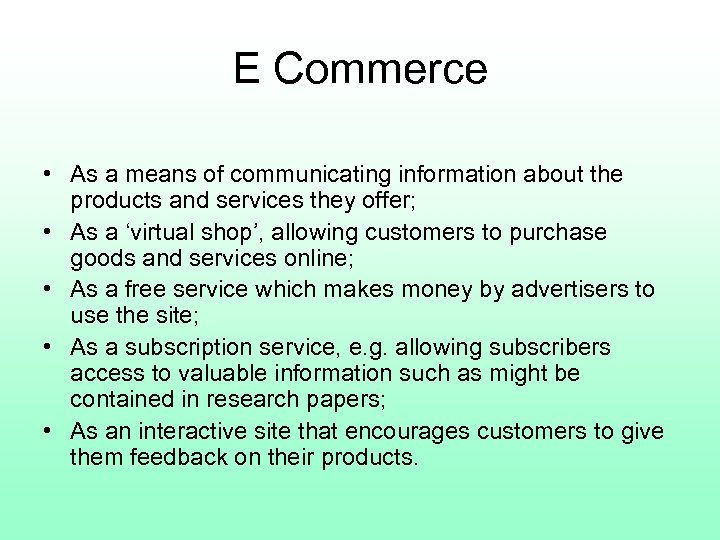 E Commerce

• As a means of communicating information about the products and services they offer;
• As a ‘virtual shop’, allowing customers to purchase goods and services online;
• As a free service which makes money by advertisers to use the site;
• As a subscription service, e.g. allowing subscribers access to valuable information such as might be contained in research papers;
• As an interactive site that encourages customers to give them feedback on their products.